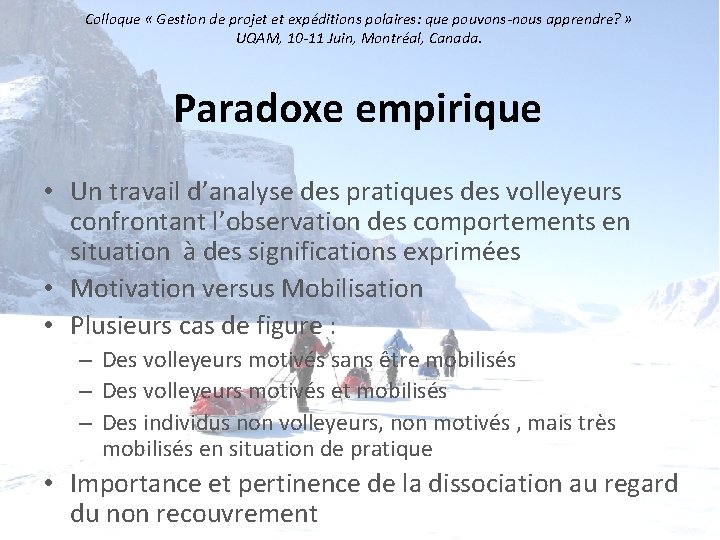 Colloque « Gestion de projet et expéditions polaires: que pouvons-nous apprendre? »
UQAM, 10-11 Juin, Montréal, Canada.

Paradoxe empirique

• Un travail d'analyse des pratiques des volleyeurs confrontant l'observation des comportements en situation à des significations exprimées
• Motivation versus Mobilisation
• Plusieurs cas de figure :
– Des volleyeurs motivés sans être mobilisés
– Des volleyeurs motivés et mobilisés
– Des individus non volleyeurs, non motivés , mais très mobilisés en situation de pratique
• Importance et pertinence de la dissociation au regard du non recouvrement